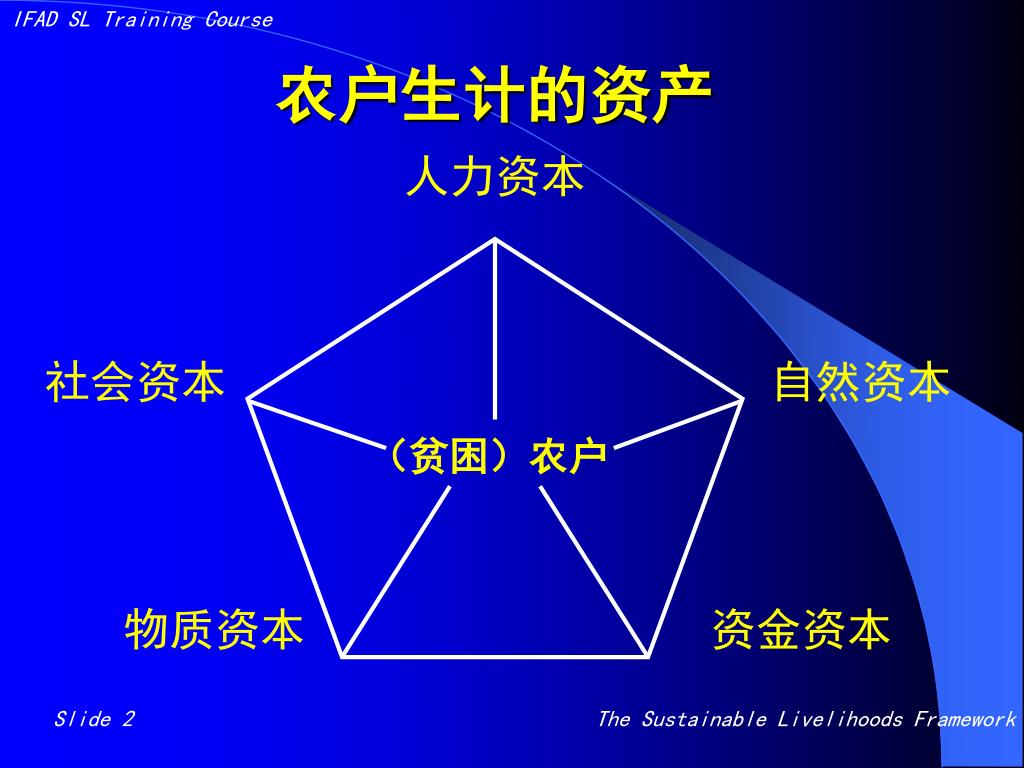 IFAD SL Training Course

农户生计的资产

人力资本

社会资本

自然资本

（贫困）农户

物质资本

资金资本

Slide 2

The Sustainable Livelihoods Framework